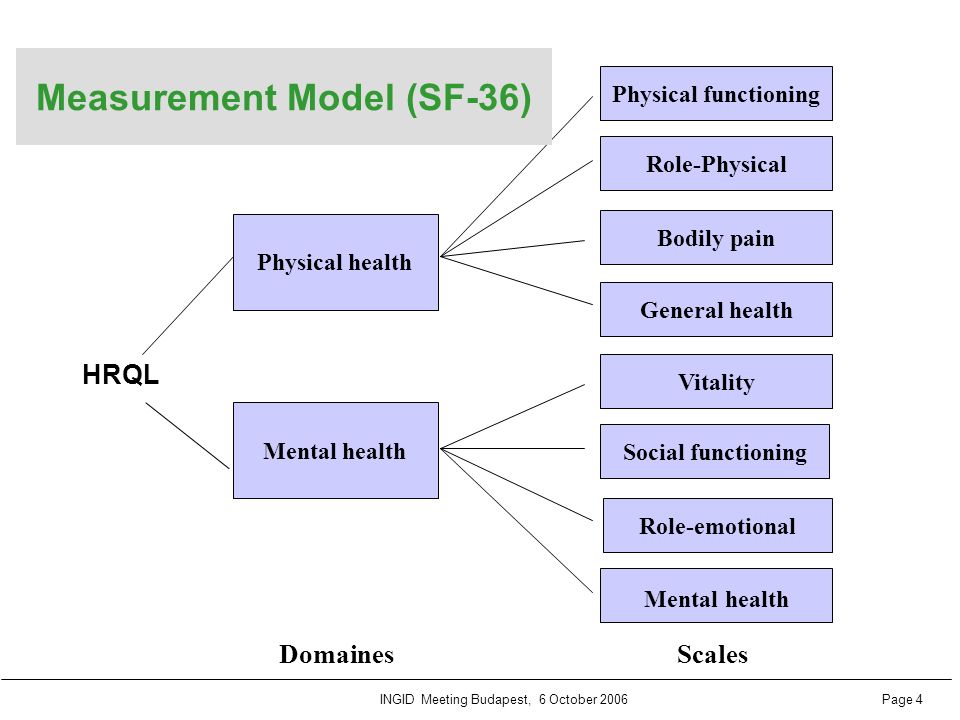 Measurement Model (SF-36)

HRQL

Physical health

Mental health

Physical functioning

Role-Physical

Bodily pain

General health

Vitality

Social functioning

Role-emotional

Mental health

Domaines

Scales

INGID Meeting Budapest, 6 October 2006

Page 4